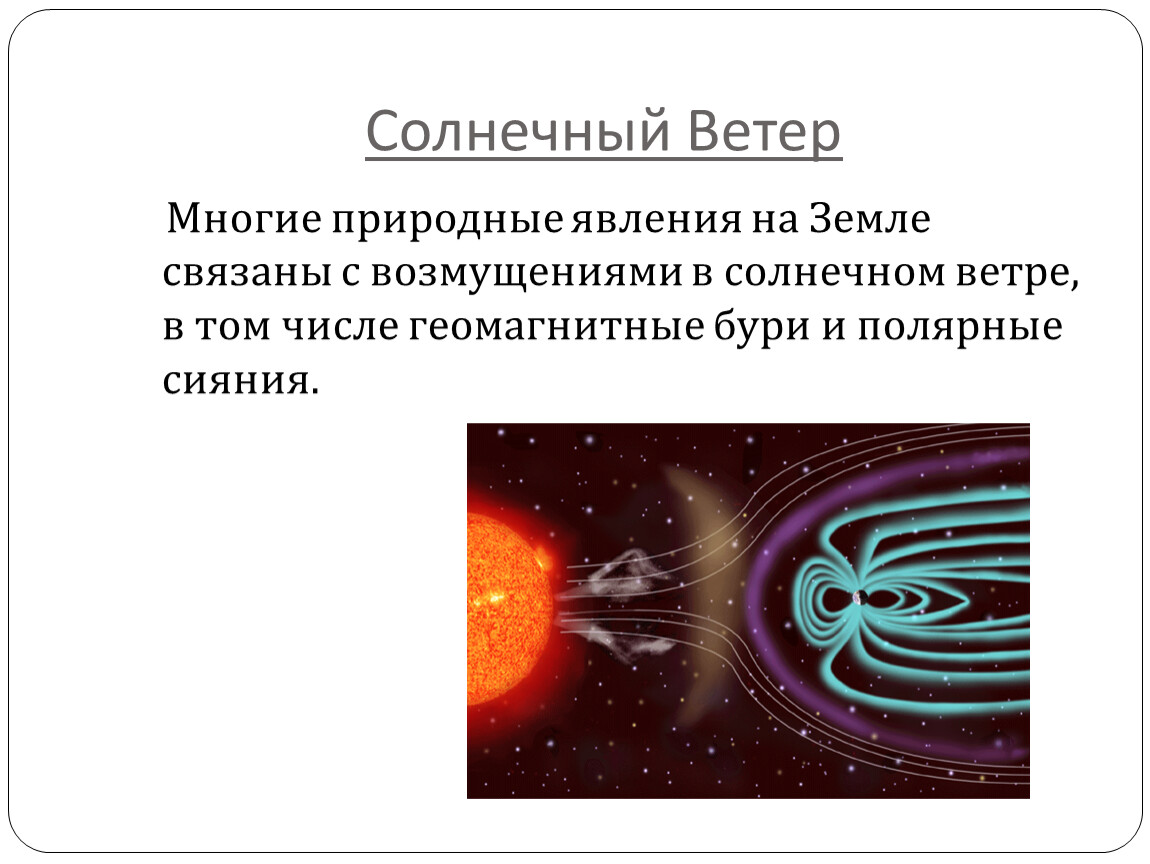 Солнечный Ветер

Многие природные явления на Земле связаны с возмущениями в солнечном ветре, в том числе геомагнитные бури и полярные сияния.